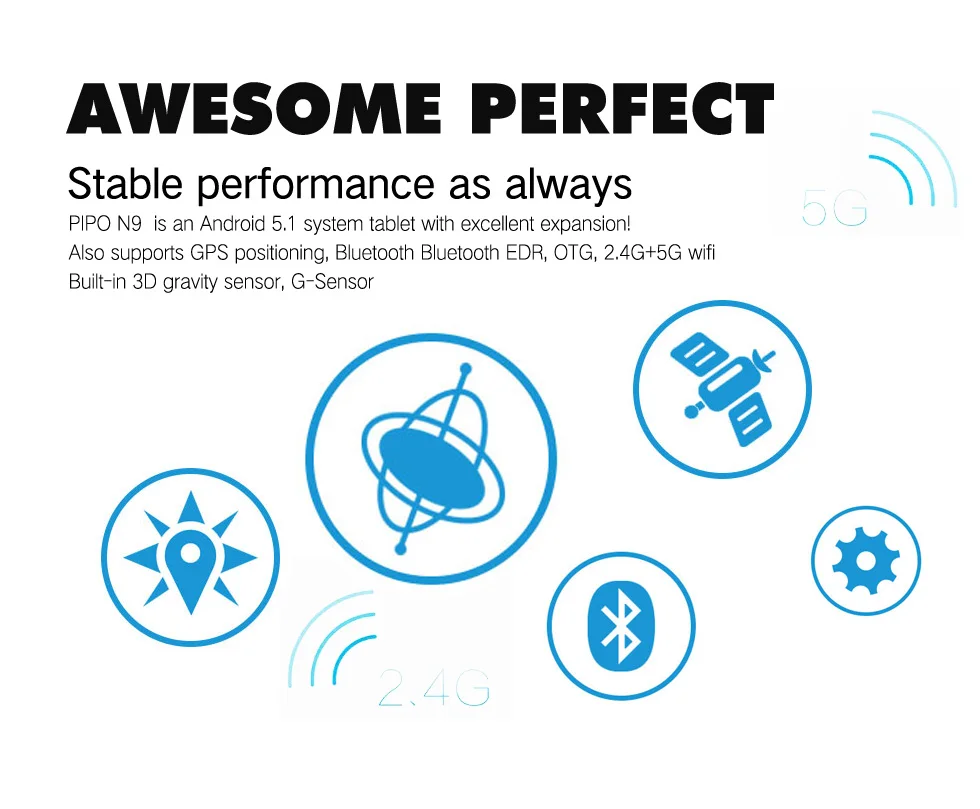 AWESOME PERFECT

Stable performance as always

PIPO N9 is an Android 5.1 system tablet with excellent expansion!
Also supports GPS positioning, Bluetooth Bluetooth EDR, OTG, 2.4G+5G wifi
Built-in 3D gravity sensor, G-Sensor

5G

2.4G